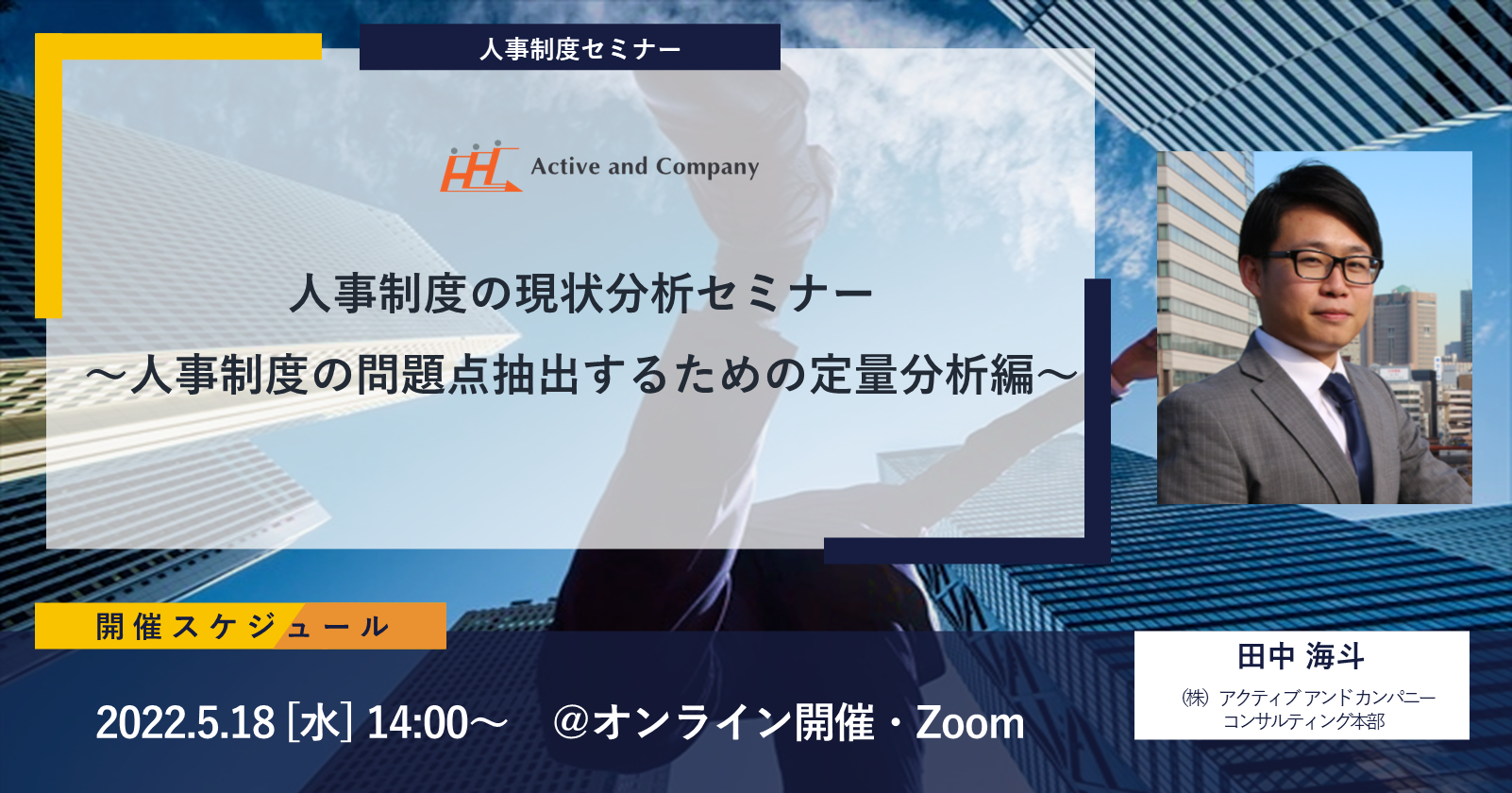 人事制度セミナー

Active and Company

人事制度の現状分析セミナー
～人事制度の問題点抽出するための定量分析編～

開催スケジュール

2022.5.18 [水] 14:00～　@オンライン開催・Zoom

田中 海斗
㈱ アクティブ アンド カンパニー
コンサルティング本部